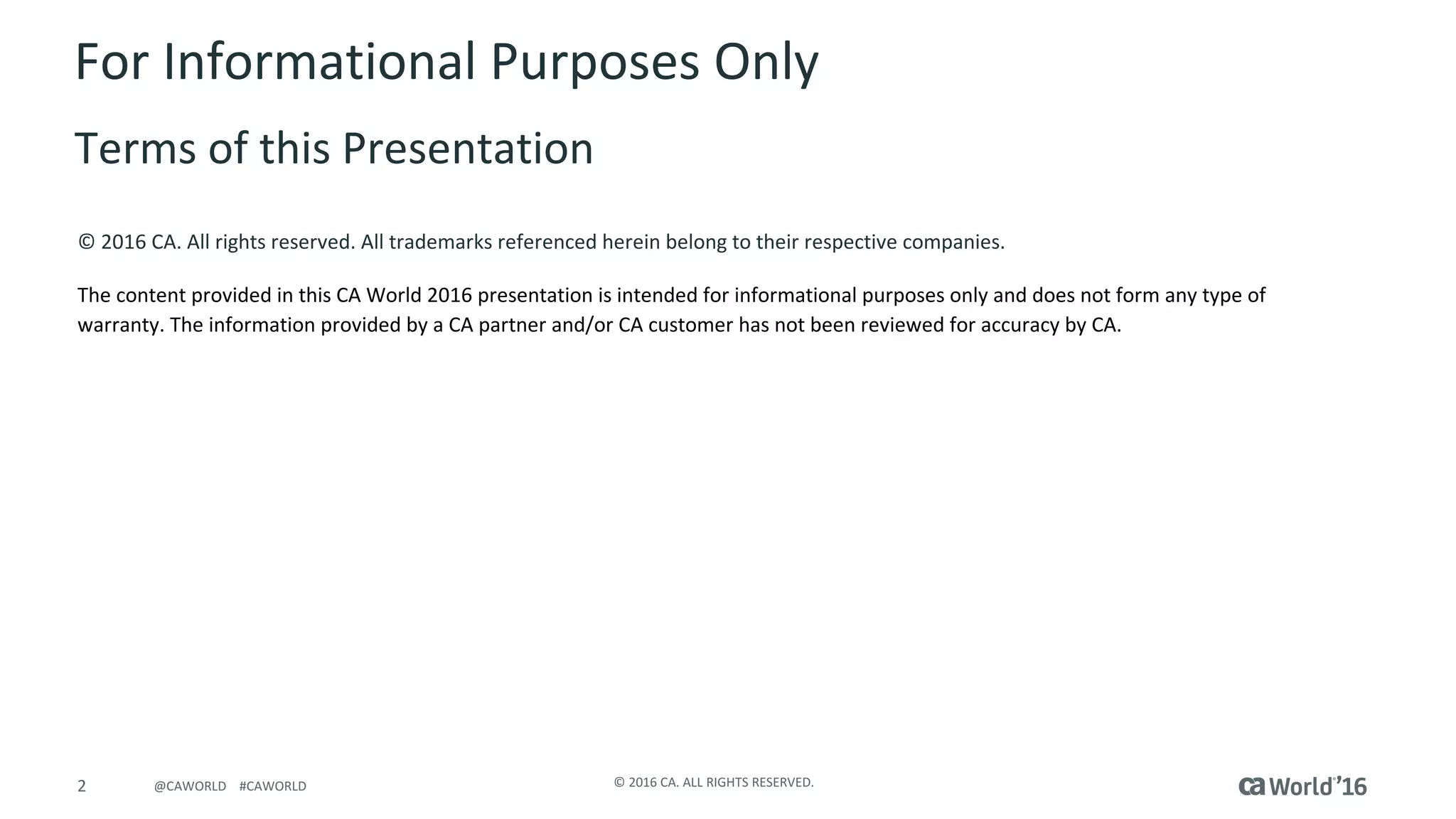 For Informational Purposes Only

Terms of this Presentation

© 2016 CA. All rights reserved. All trademarks referenced herein belong to their respective companies.

The content provided in this CA World 2016 presentation is intended for informational purposes only and does not form any type of warranty. The information provided by a CA partner and/or CA customer has not been reviewed for accuracy by CA.

2 @CAWORLD #CAWORLD

© 2016 CA. ALL RIGHTS RESERVED.

ca World'16